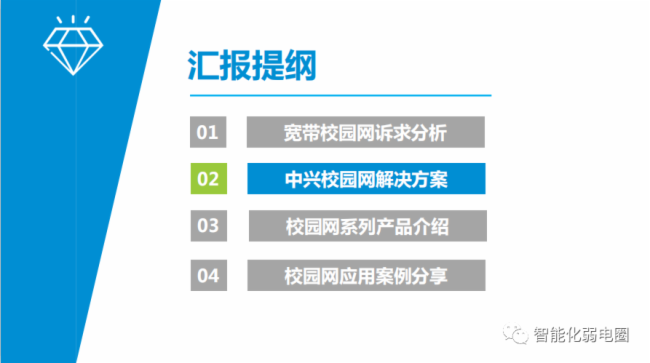 汇报提纲

01 宽带校园网诉求分析

02 中兴校园网解决方案

03 校园网系列产品介绍

04 校园网应用案例分享

智能化弱电圈